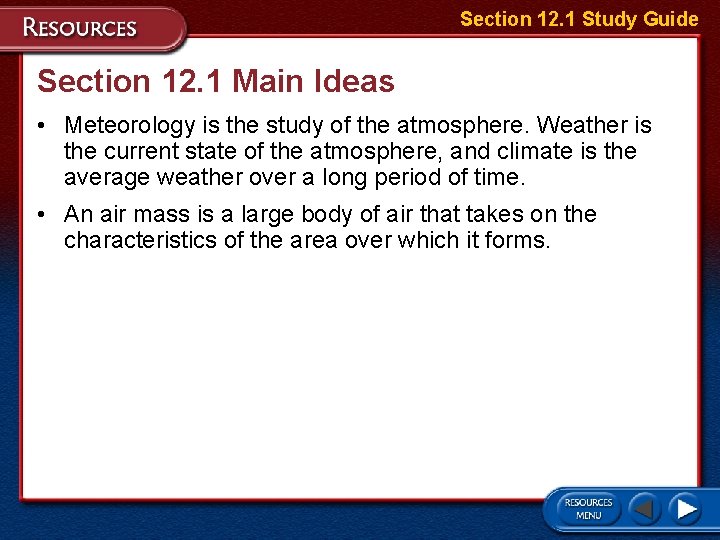 RESOURCES

Section 12.1 Study Guide

Section 12.1 Main Ideas

• Meteorology is the study of the atmosphere. Weather is the current state of the atmosphere, and climate is the average weather over a long period of time.

• An air mass is a large body of air that takes on the characteristics of the area over which it forms.

RESOURCES MENU